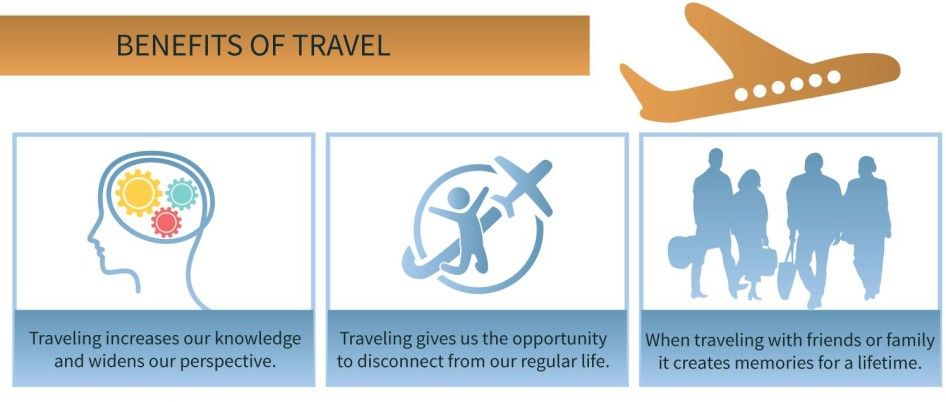 BENEFITS OF TRAVEL

Traveling increases our knowledge and widens our perspective.

Traveling gives us the opportunity to disconnect from our regular life.

When traveling with friends or family it creates memories for a lifetime.